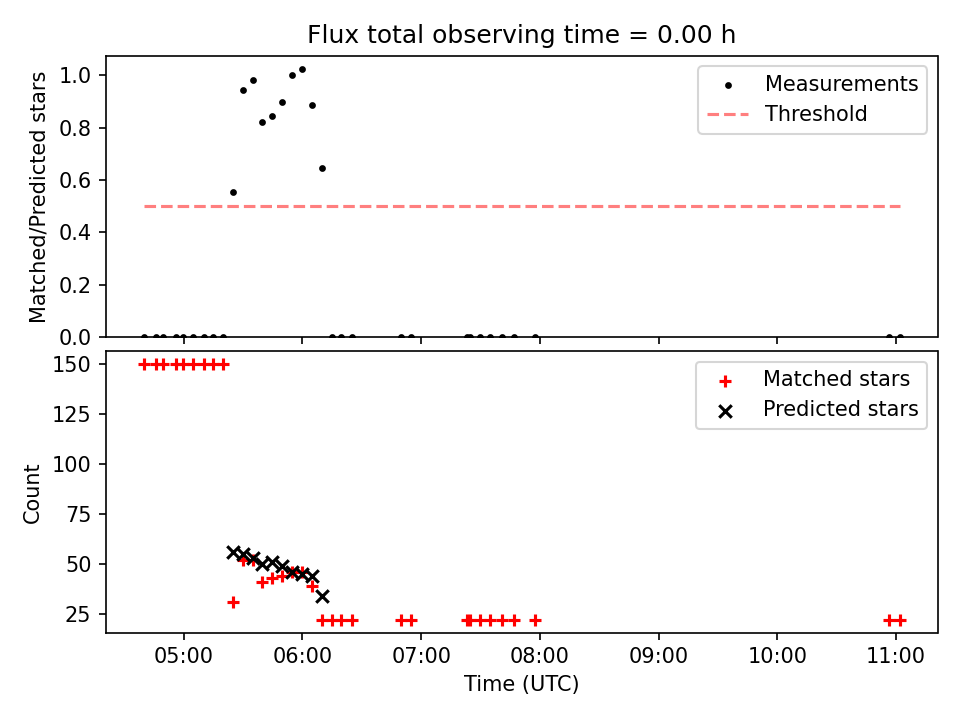 Flux total observing time = 0.00 h

Matched/Predicted stars

1.0
0.8
0.6
0.4
0.2
0.0

Measurements
Threshold

Count

150
125
100
75
50
25

Matched stars
Predicted stars

05:00
06:00
07:00
08:00
09:00
10:00
11:00

Time (UTC)